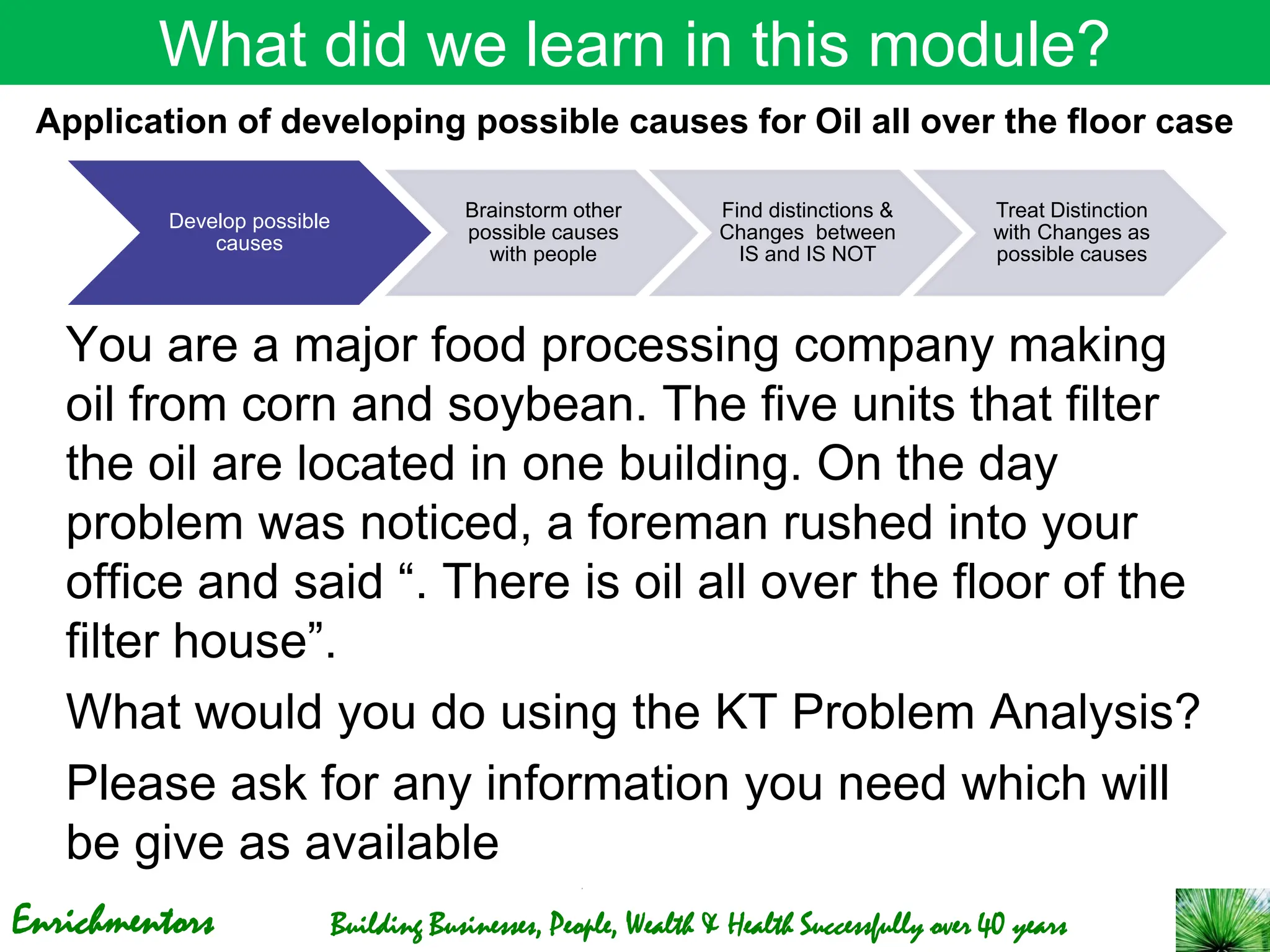 What did we learn in this module?

Application of developing possible causes for Oil all over the floor case

Develop possible causes

Brainstorm other possible causes with people

Find distinctions & Changes between IS and IS NOT

Treat Distinction with Changes as possible causes

You are a major food processing company making oil from corn and soybean. The five units that filter the oil are located in one building. On the day problem was noticed, a foreman rushed into your office and said “. There is oil all over the floor of the filter house”.

What would you do using the KT Problem Analysis?

Please ask for any information you need which will be give as available

Enrichmentors

Building Businesses, People, Wealth & Health Successfully over 40 years